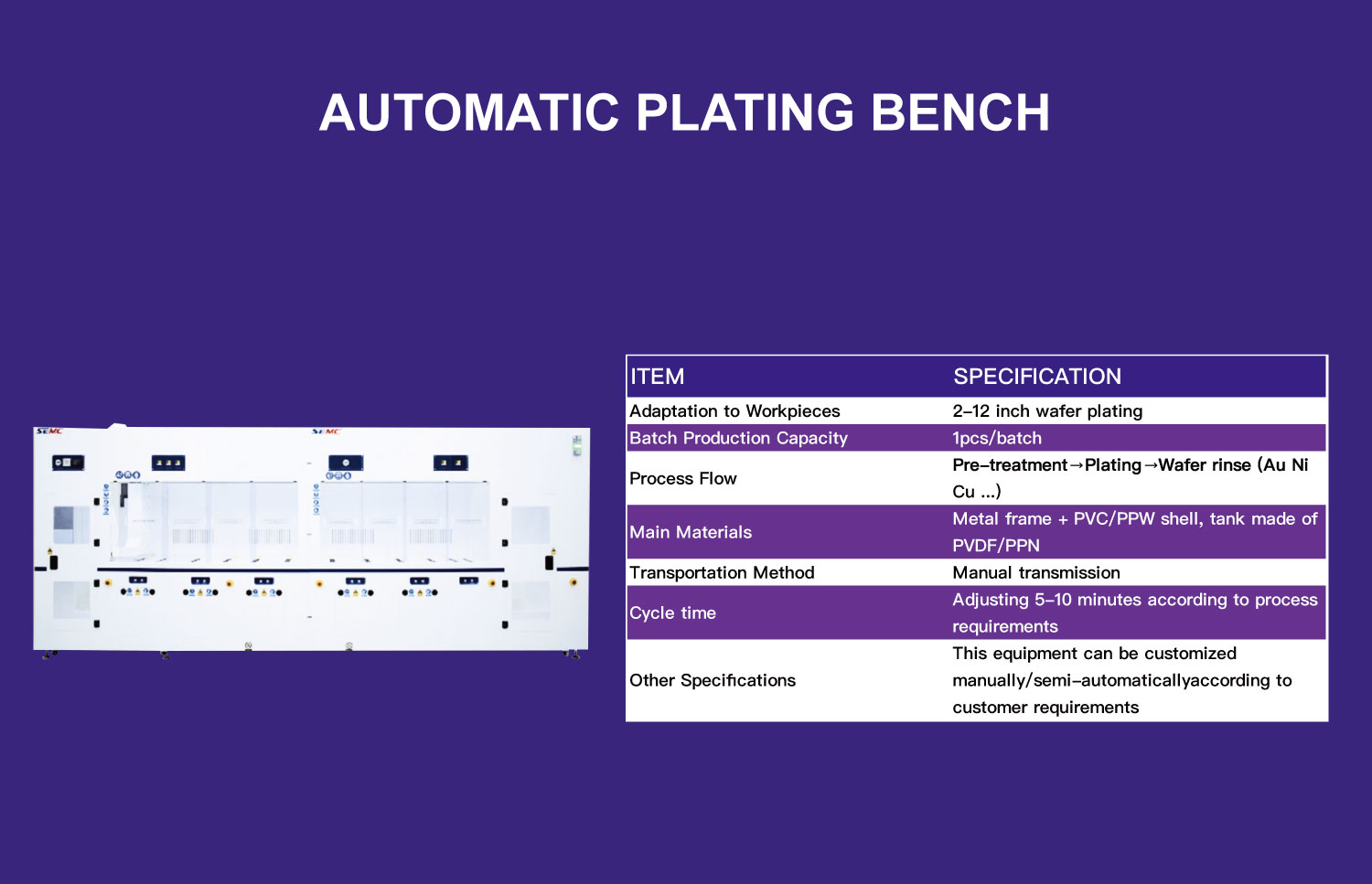 AUTOMATIC PLATING BENCH

SEMC

SEMC

| ITEM | SPECIFICATION |
|---|---|
| Adaptation to Workpieces | 2–12 inch wafer plating |
| Batch Production Capacity | 1pcs/batch |
| Process Flow | Pre–treatment→Plating→Wafer rinse (Au Ni Cu ...) |
| Main Materials | Metal frame + PVC/PPW shell, tank made of PVDF/PPN |
| Transportation Method | Manual transmission |
| Cycle time | Adjusting 5–10 minutes according to process requirements |
| Other Specifications | This equipment can be customized manually/semi–automaticallyaccording to customer requirements |